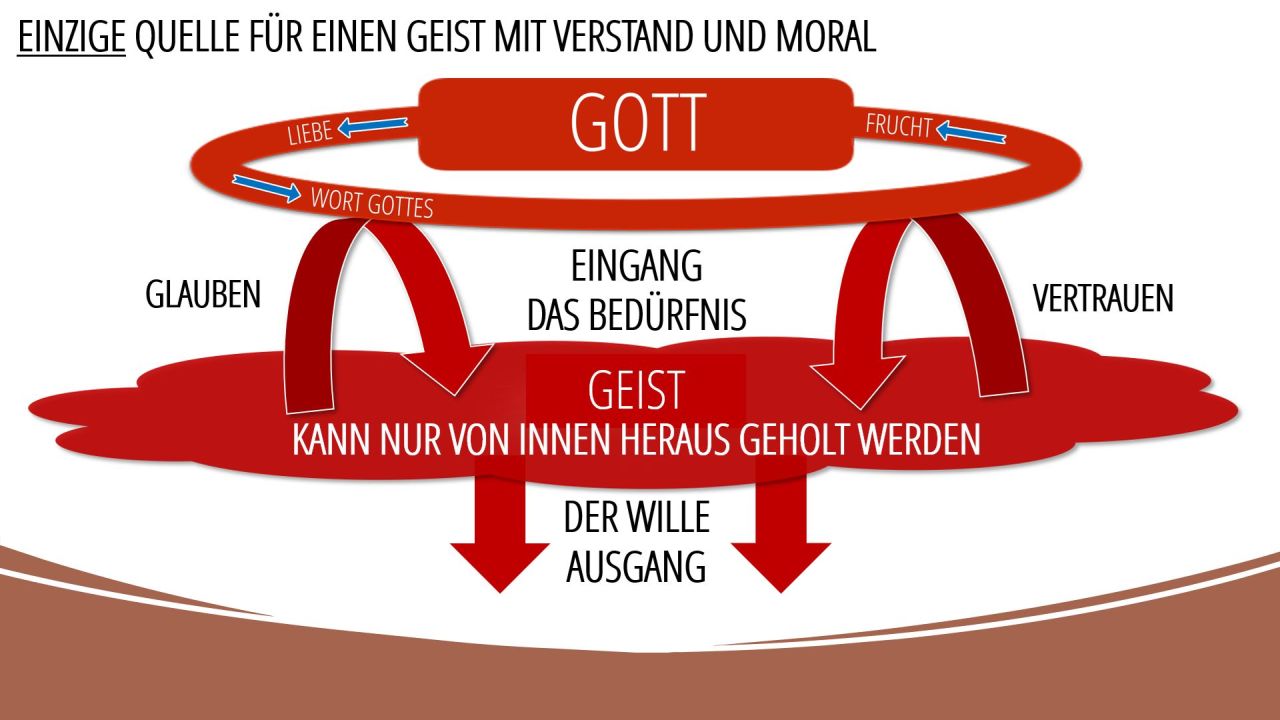 EINZIGE QUELLE FÜR EINEN GEIST MIT VERSTAND UND MORAL

GOTT

LIEBE

FRUCHT

WORT GOTTES

GLAUBEN

EINGANG
DAS BEDÜRFNIS

VERTRAUEN

GEIST
KANN NUR VON INNEN HERAUS GEHOLT WERDEN

DER WILLE
AUSGANG